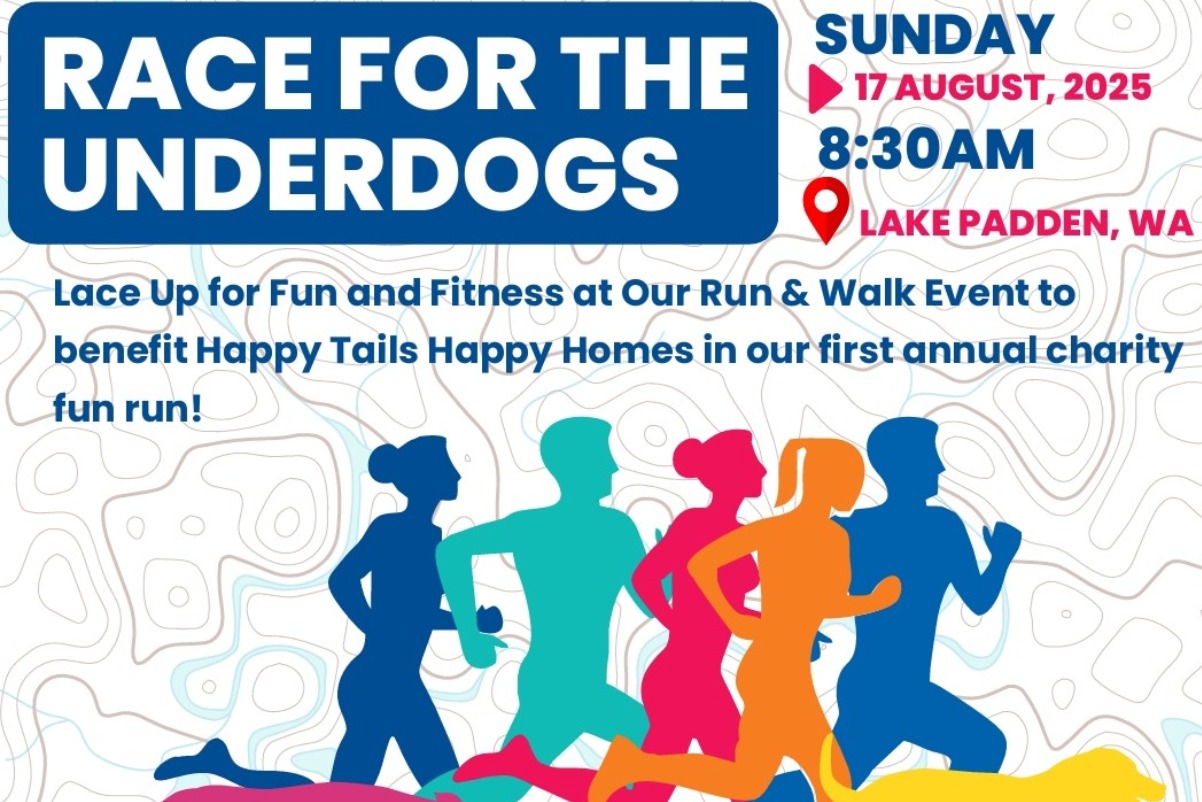 RACE FOR THE UNDERDOGS

SUNDAY
17 AUGUST, 2025
8:30AM
LAKE PADDEN, WA

Lace Up for Fun and Fitness at Our Run & Walk Event to benefit Happy Tails Happy Homes in our first annual charity fun run!